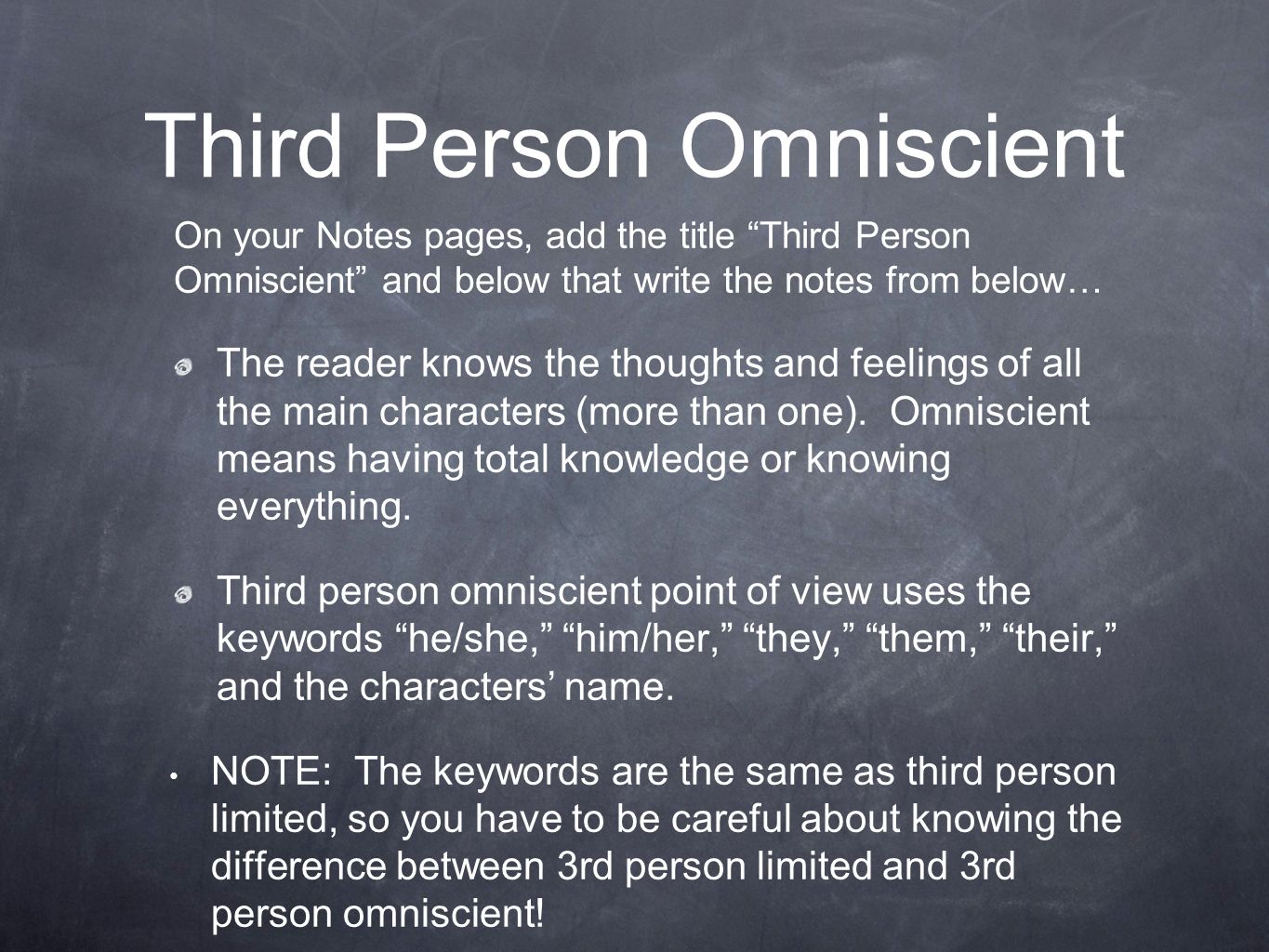 Third Person Omniscient

On your Notes pages, add the title “Third Person Omniscient” and below that write the notes from below…

The reader knows the thoughts and feelings of all the main characters (more than one). Omniscient means having total knowledge or knowing everything.

Third person omniscient point of view uses the keywords “he/she,” “him/her,” “they,” “them,” “their,” and the characters’ name.

• NOTE: The keywords are the same as third person limited, so you have to be careful about knowing the difference between 3rd person limited and 3rd person omniscient!